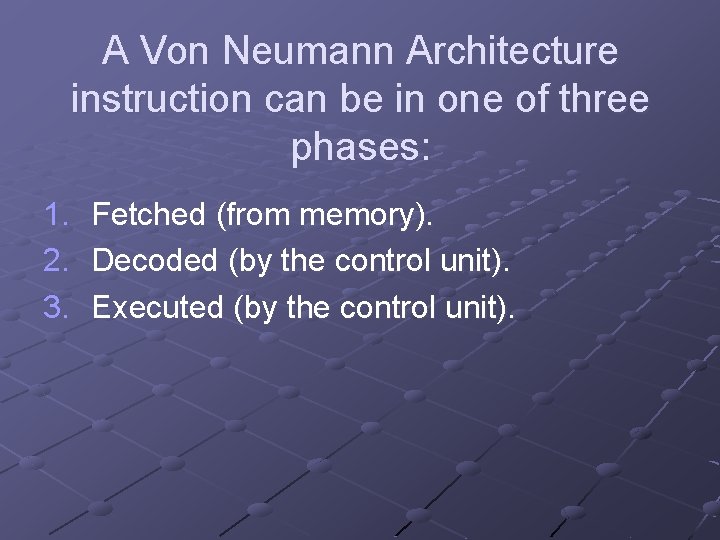 A Von Neumann Architecture instruction can be in one of three phases:

1. Fetched (from memory).
2. Decoded (by the control unit).
3. Executed (by the control unit).